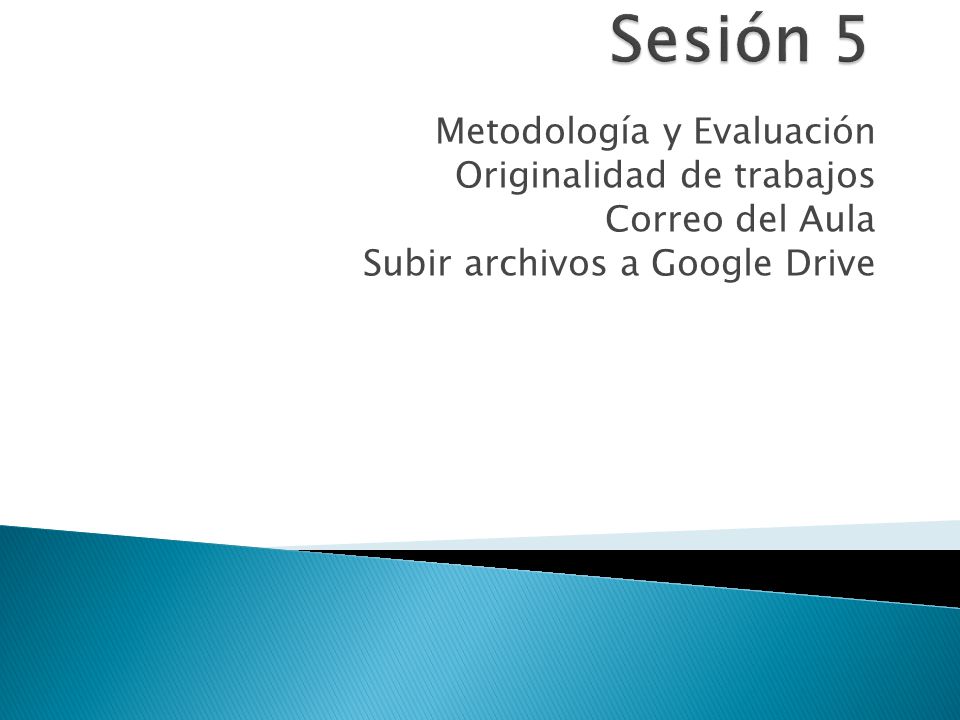 Sesión 5

Metodología y Evaluación
Originalidad de trabajos
Correo del Aula
Subir archivos a Google Drive